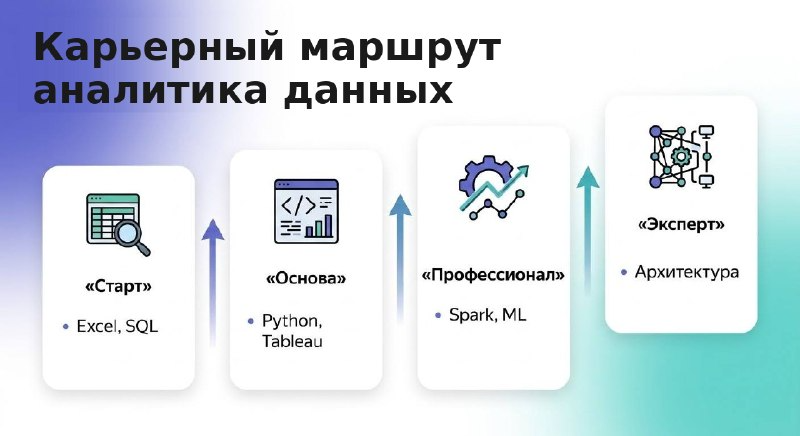 Карьерный маршрут аналитика данных

«Старт»

• Excel, SQL

«Основа»

• Python, Tableau

«Профессионал»

• Spark, ML

«Эксперт»

• Архитектура